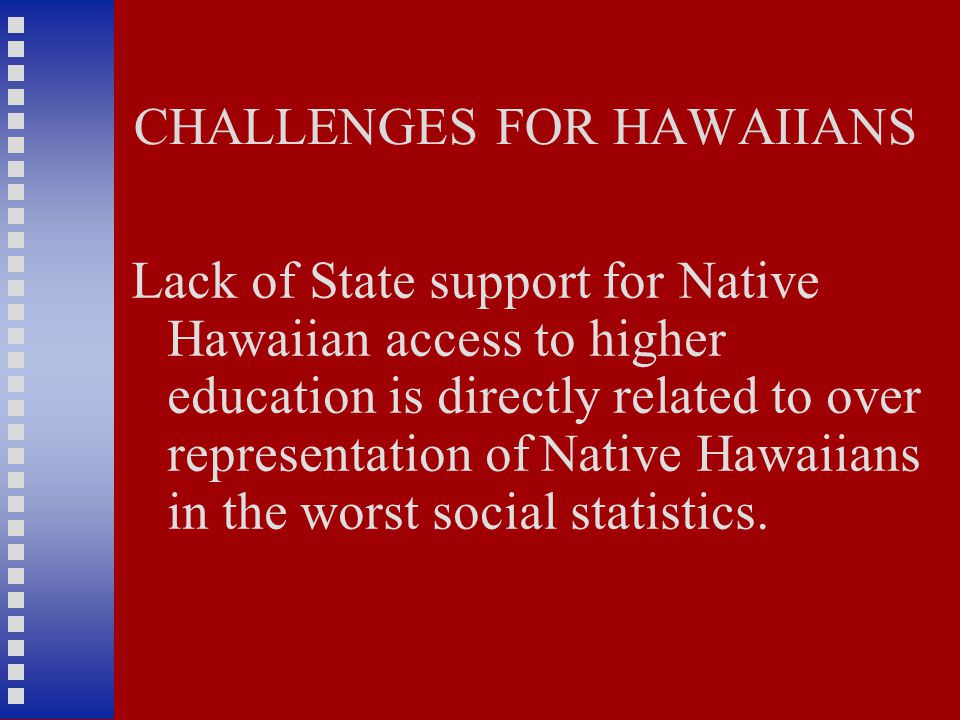 CHALLENGES FOR HAWAIIANS

Lack of State support for Native Hawaiian access to higher education is directly related to over representation of Native Hawaiians in the worst social statistics.